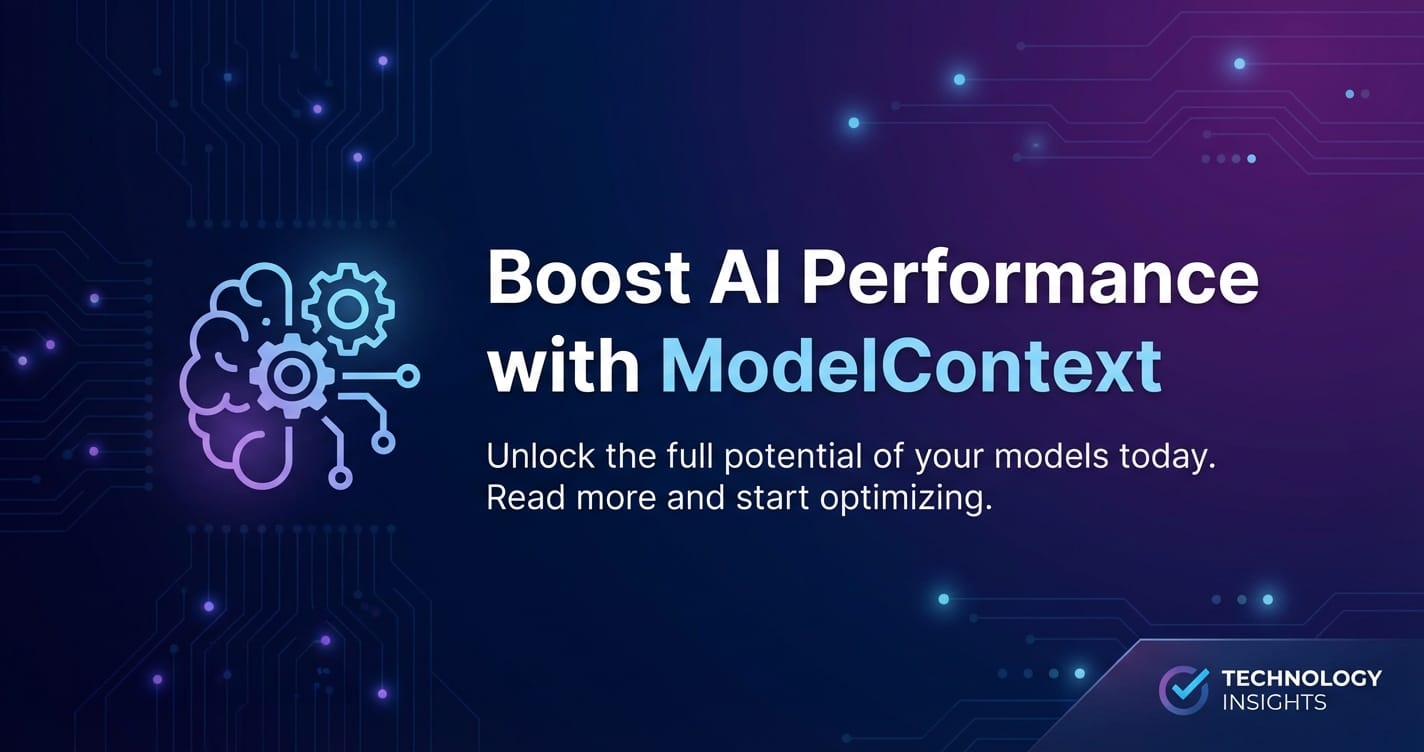 Boost AI Performance with ModelContext

Unlock the full potential of your models today. Read more and start optimizing.

TECHNOLOGY INSIGHTS